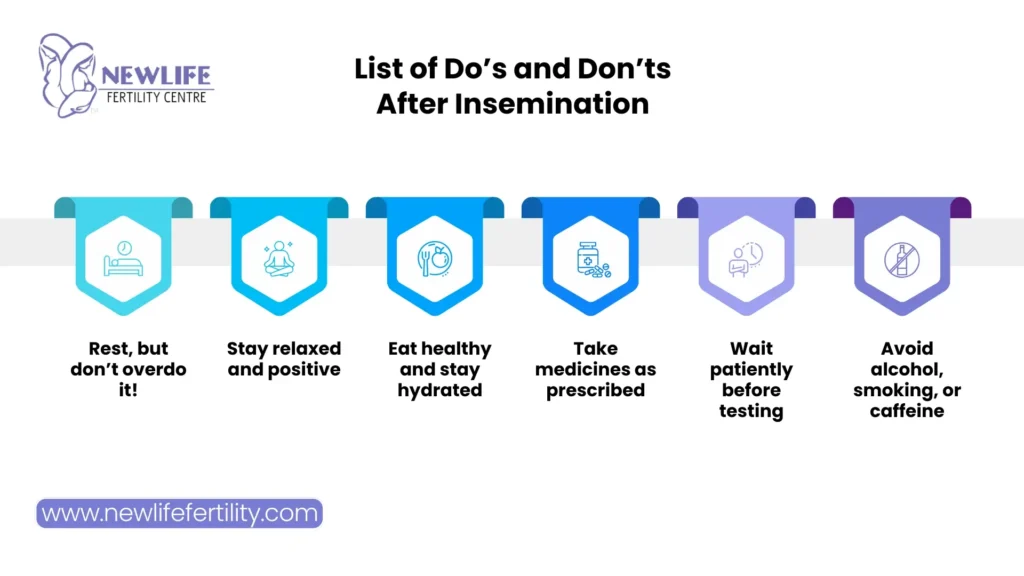 NEWLIFE
FERTILITY CENTRE

List of Do’s and Don’ts After Insemination

Rest, but don’t overdo it!

Stay relaxed and positive

Eat healthy and stay hydrated

Take medicines as prescribed

Wait patiently before testing

Avoid alcohol, smoking, or caffeine

www.newlifefertility.com